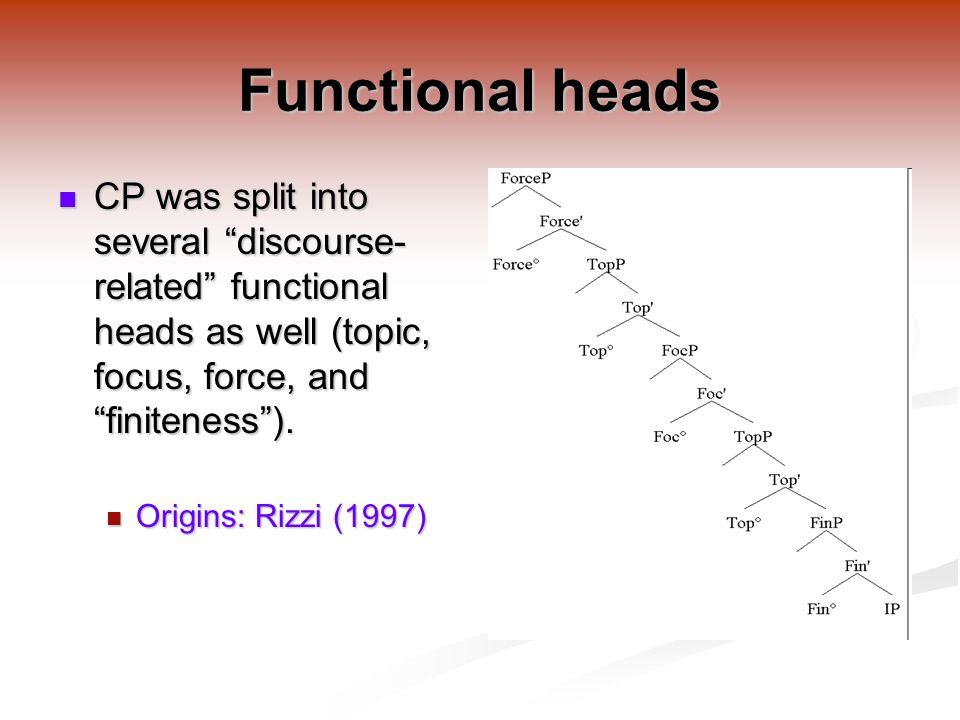 Functional heads

CP was split into several “discourse-related” functional heads as well (topic, focus, force, and “finiteness”).

Origins: Rizzi (1997)

ForceP
Force'
Force°
TopP
Top'
Top°
FocP
Foc'
Foc°
TopP
Top'
Top°
FinP
Fin'
Fin°
IP